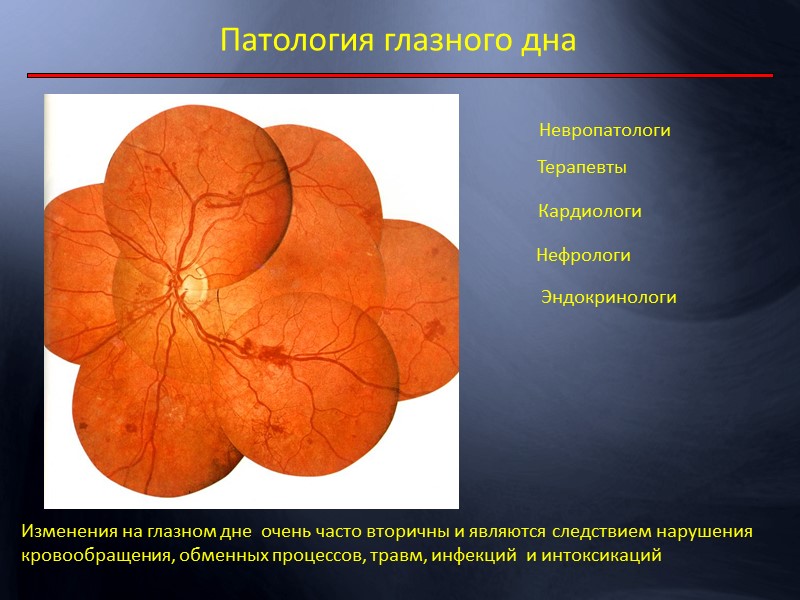 Патология глазного дна

Невропатологи

Терапевты

Кардиологи

Нефрологи

Эндокринологи

Изменения на глазном дне очень часто вторичны и являются следствием нарушения кровообращения, обменных процессов, травм, инфекций и интоксикаций